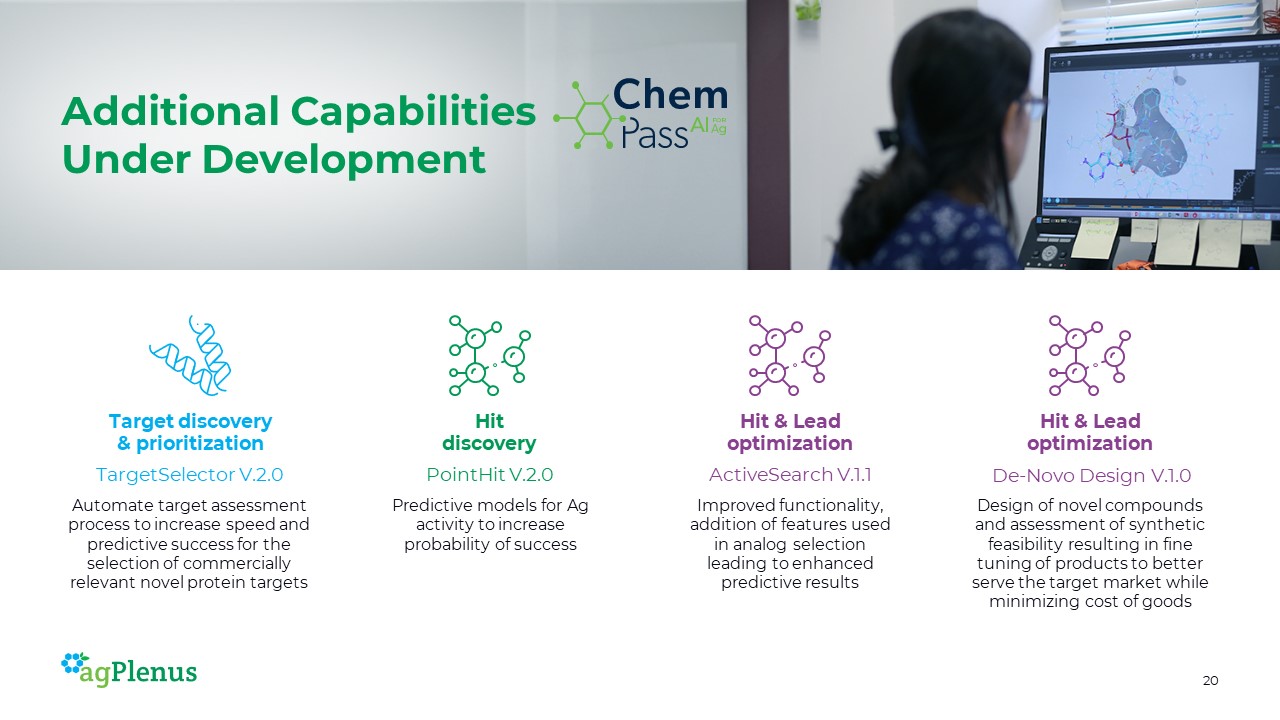 Additional Capabilities Under Development

Chem Pass AI FOR Ag

Target discovery & prioritization

TargetSelector V.2.0

Automate target assessment process to increase speed and predictive success for the selection of commercially relevant novel protein targets

Hit discovery

PointHit V.2.0

Predictive models for Ag activity to increase probability of success

Hit & Lead optimization

ActiveSearch V.1.1

Improved functionality, addition of features used in analog selection leading to enhanced predictive results

Hit & Lead optimization

De-Novo Design V.1.0

Design of novel compounds and assessment of synthetic feasibility resulting in fine tuning of products to better serve the target market while minimizing cost of goods

agPlenus

20